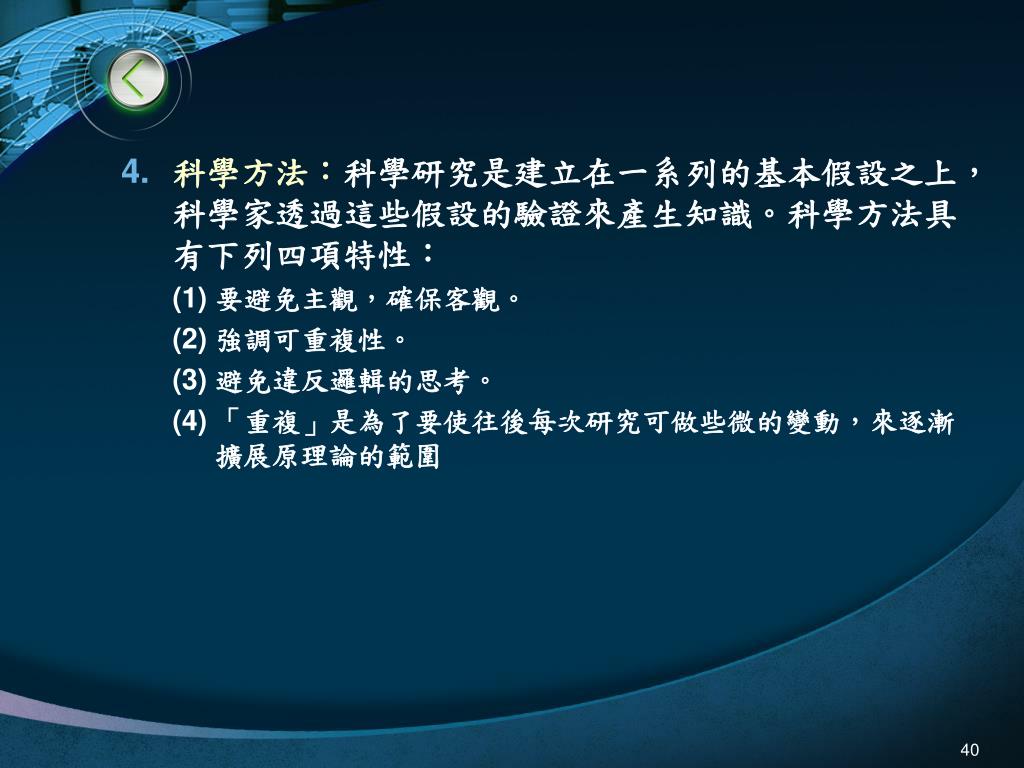 4. 科學方法：科學研究是建立在一系列的基本假設之上，科學家透過這些假設的驗證來產生知識。科學方法具有下列四項特性：

(1) 要避免主觀，確保客觀。

(2) 強調可重複性。

(3) 避免違反邏輯的思考。

(4) 「重複」是為了要使往後每次研究可做些微的變動，來逐漸擴展原理論的範圍

40